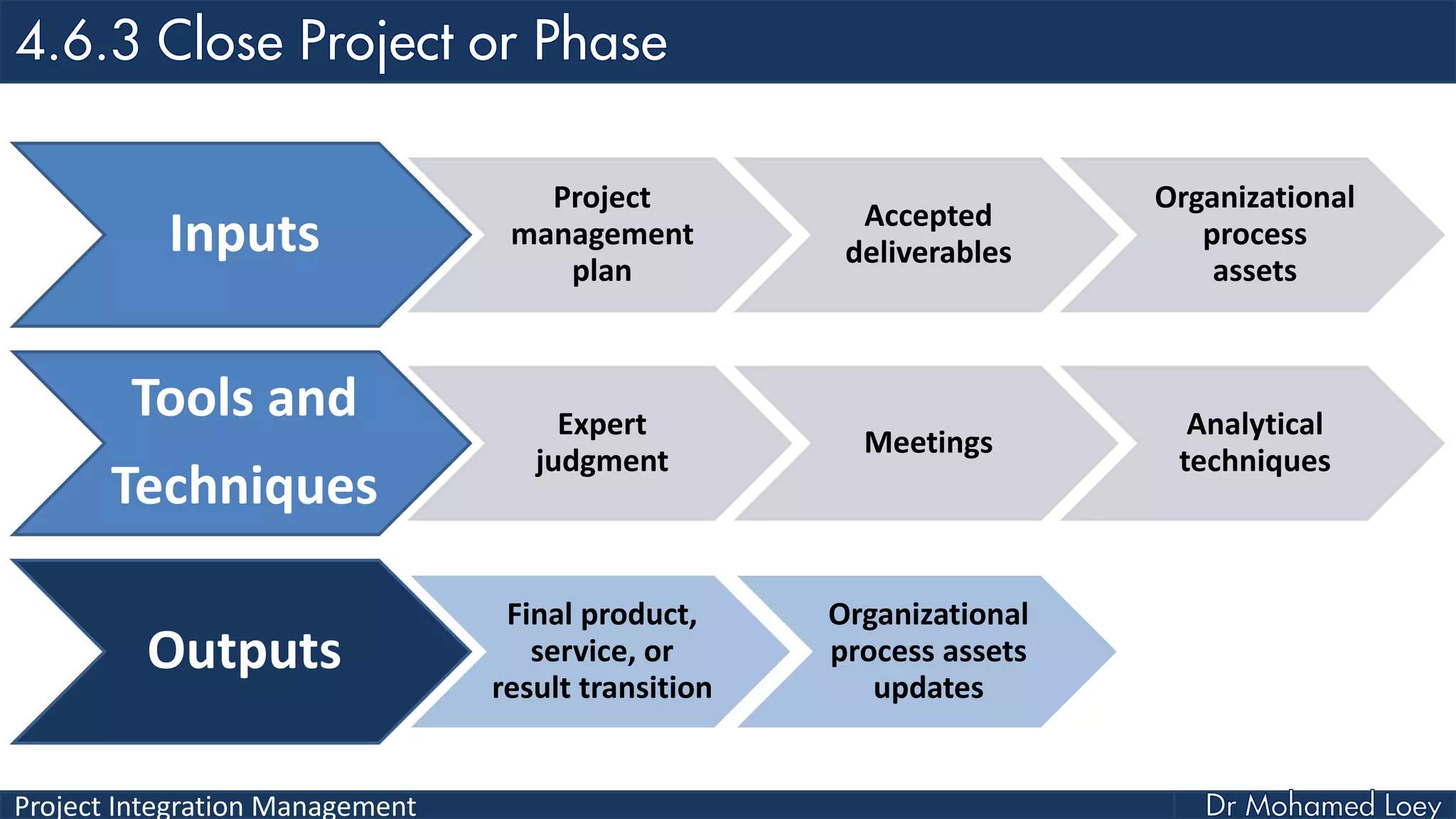 4.6.3 Close Project or Phase

Inputs

Project management plan

Accepted deliverables

Organizational process assets

Tools and Techniques

Expert judgment

Meetings

Analytical techniques

Outputs

Final product, service, or result transition

Organizational process assets updates

Project Integration Management

Dr Mohamed Loey